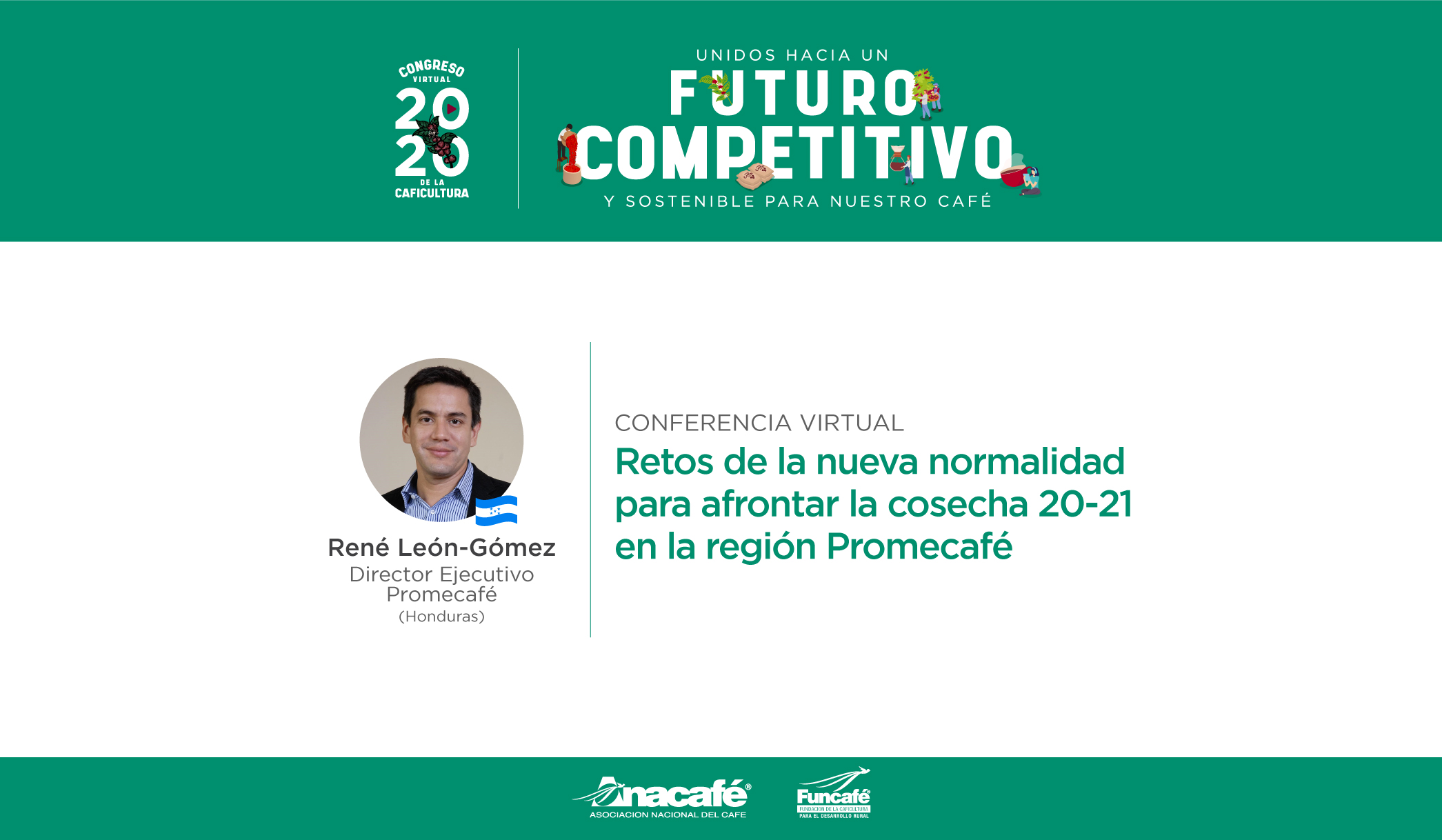 CONGRESO VIRTUAL 2020 DE LA CAFICULTURA

UNIDOS HACIA UN
FUTURO COMPETITIVO
Y SOSTENIBLE PARA NUESTRO CAFÉ

René León-Gómez
Director Ejecutivo
Promecafé
(Honduras)

CONFERENCIA VIRTUAL
Retos de la nueva normalidad para afrontar la cosecha 20-21 en la región Promecafé

Anacafé®
ASOCIACION NACIONAL DEL CAFE

Funcafé
FUNDACION DE LA CAFICULTURA
PARA EL DESARROLLO RURAL